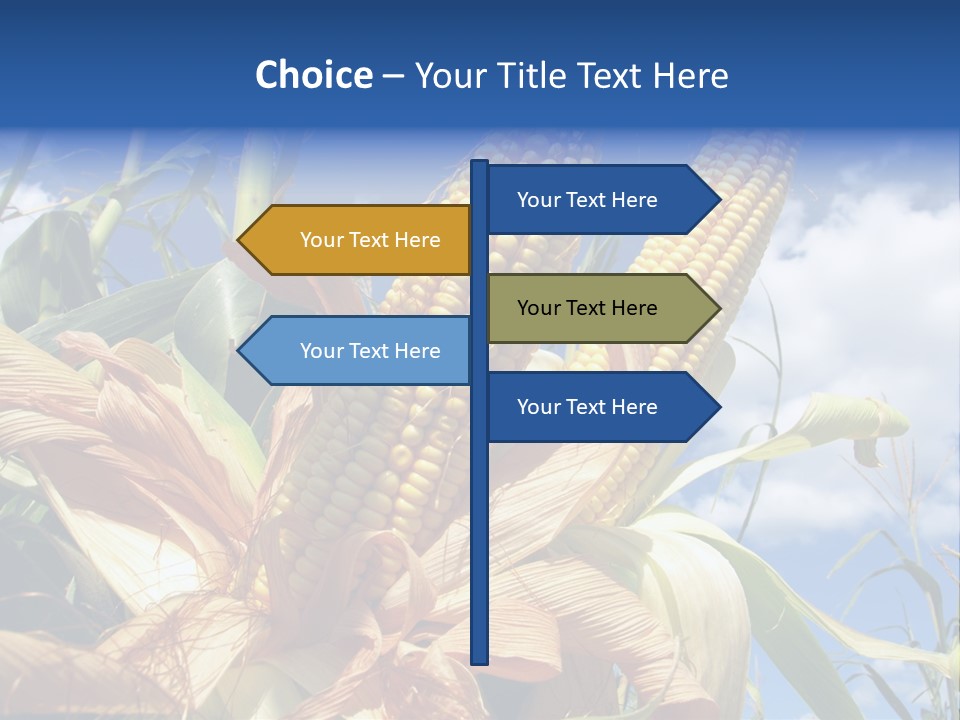 Choice – Your Title Text Here

Your Text Here

Your Text Here

Your Text Here

Your Text Here

Your Text Here